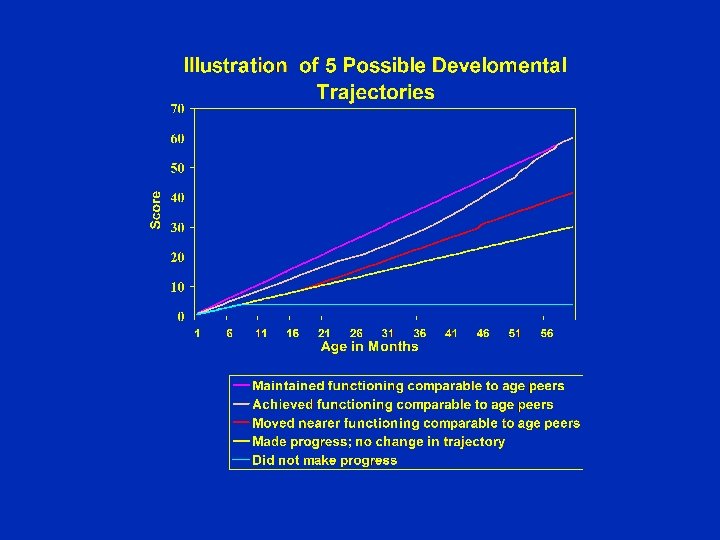 Illustration of 5 Possible Develomental Trajectories

70
60
50
40
30
20
10
0

Score

1 6 11 16 21 26 31 36 41 46 51 56

Age in Months

Maintained functioning comparable to age peers
Achieved functioning comparable to age peers
Moved nearer functioning comparable to age peers
Made progress; no change in trajectory
Did not make progress